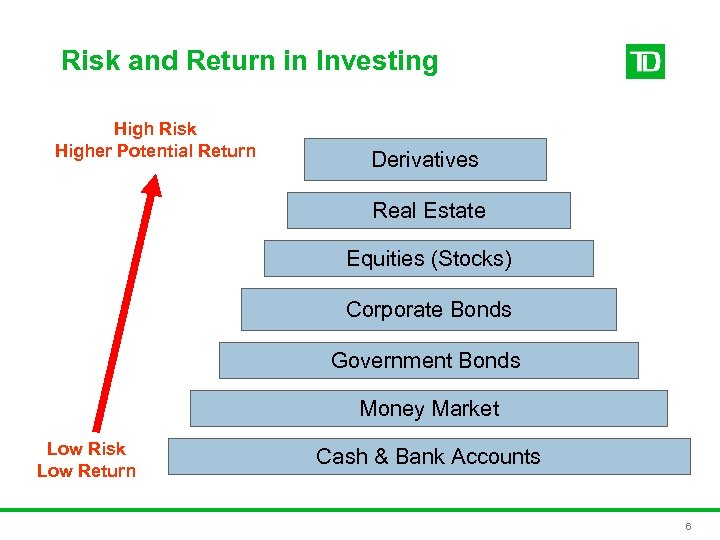 Risk and Return in Investing

TD

High Risk
Higher Potential Return

Derivatives

Real Estate

Equities (Stocks)

Corporate Bonds

Government Bonds

Money Market

Cash & Bank Accounts

Low Risk
Low Return

6